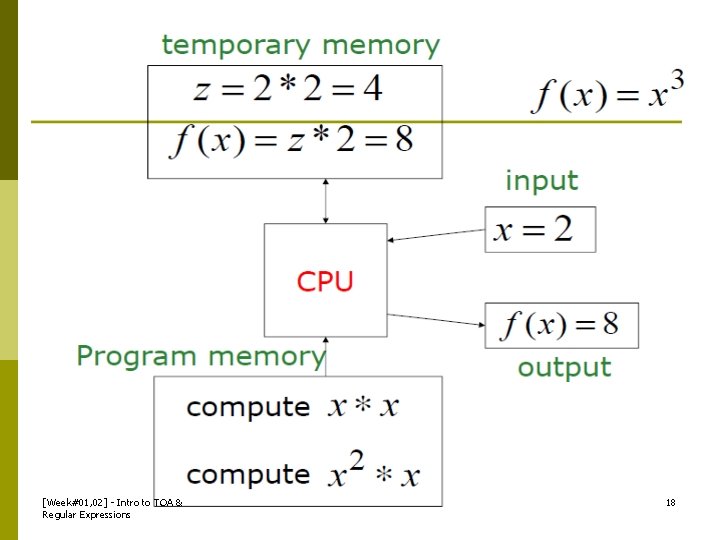 temporary memory

$z = 2 * 2 = 4$

$f(x) = z * 2 = 8$

$f(x) = x^3$

input

$x = 2$

CPU

$f(x) = 8$

output

Program memory

compute $x * x$

compute $x^2 * x$

[Week#01,02] - Intro to TOA & Regular Expressions

18